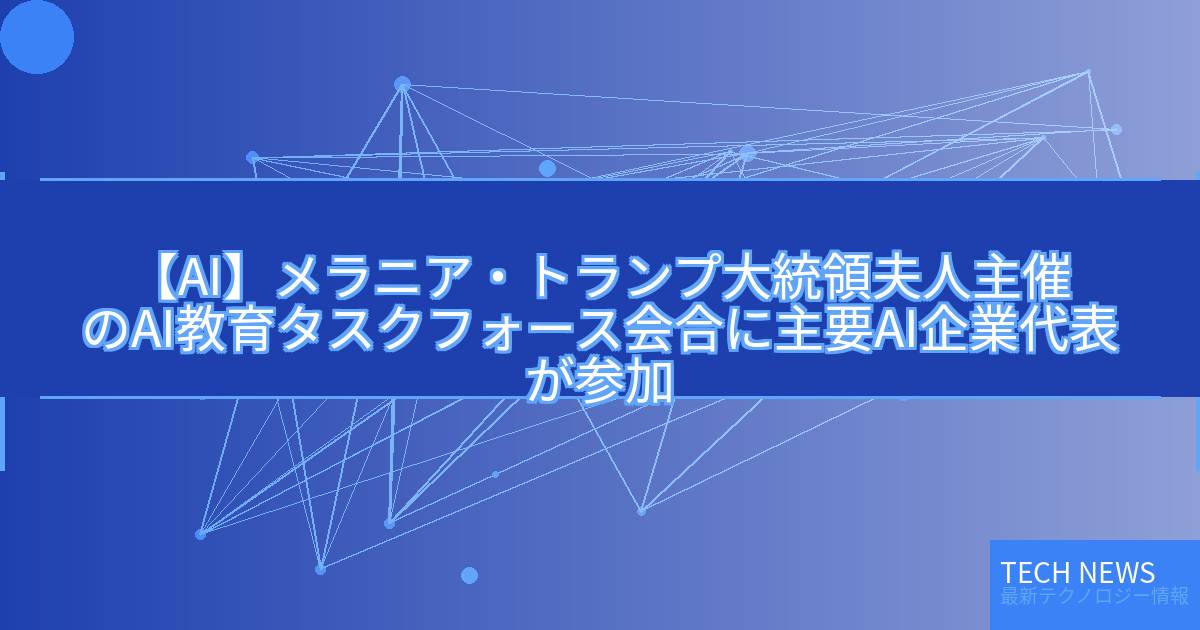 【AI】メラニア・トランプ大統領夫人主催のAI教育タスクフォース会合に主要AI企業代表が参加

TECH NEWS
最新テクノロジー情報